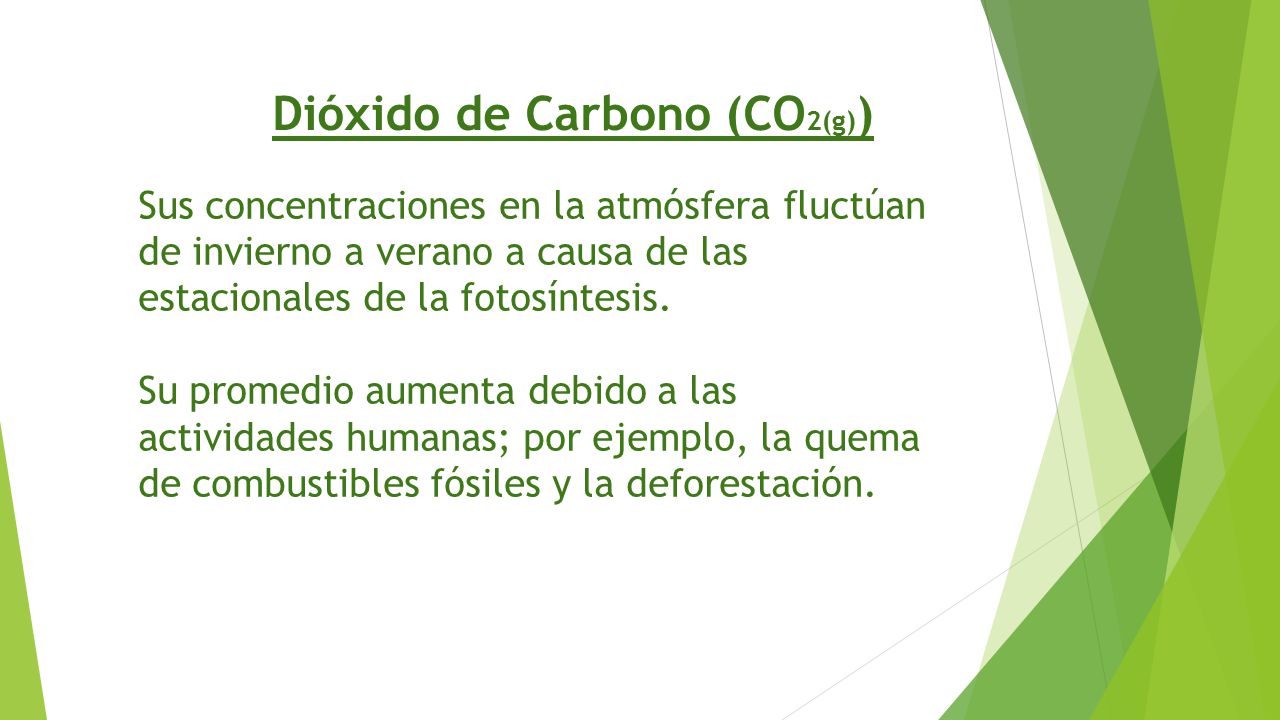 Dióxido de Carbono ($CO_{2(g)}$)

Sus concentraciones en la atmósfera fluctúan de invierno a verano a causa de las estacionales de la fotosíntesis.

Su promedio aumenta debido a las actividades humanas; por ejemplo, la quema de combustibles fósiles y la deforestación.